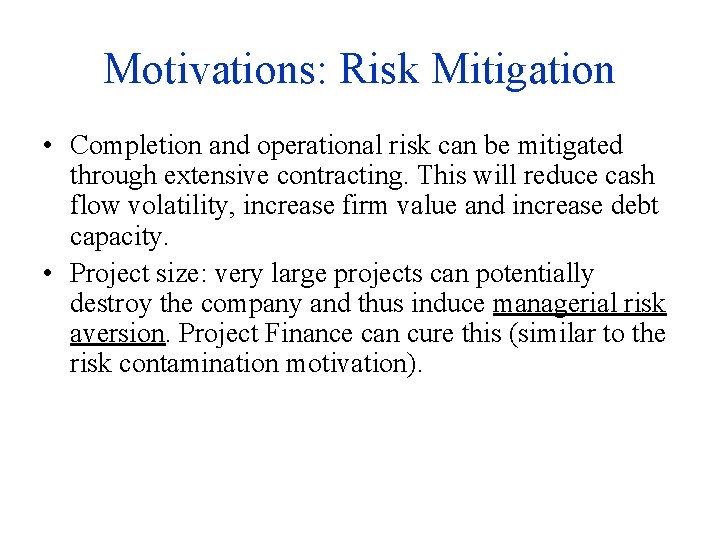 Motivations: Risk Mitigation

• Completion and operational risk can be mitigated through extensive contracting. This will reduce cash flow volatility, increase firm value and increase debt capacity.

• Project size: very large projects can potentially destroy the company and thus induce managerial risk aversion. Project Finance can cure this (similar to the risk contamination motivation).